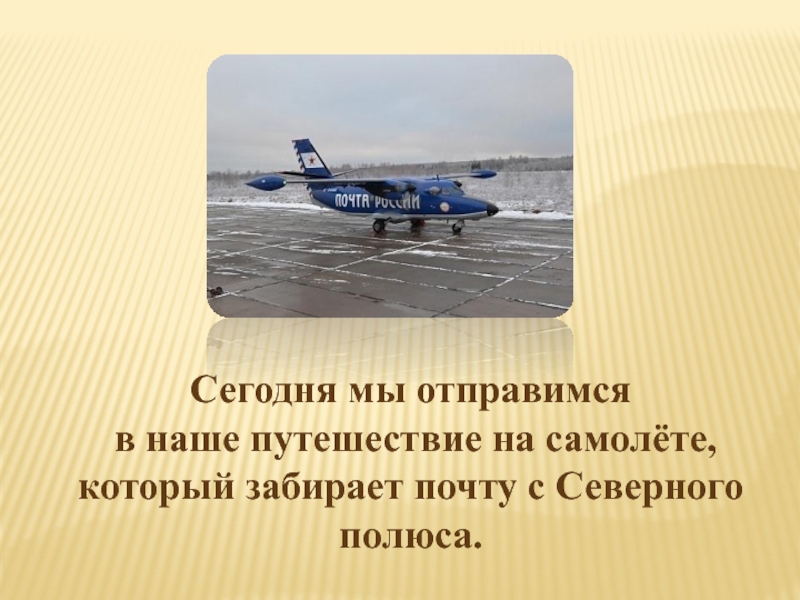 ПОЧТА РОССИИ

Сегодня мы отправимся в наше путешествие на самолёте, который забирает почту с Северного полюса.